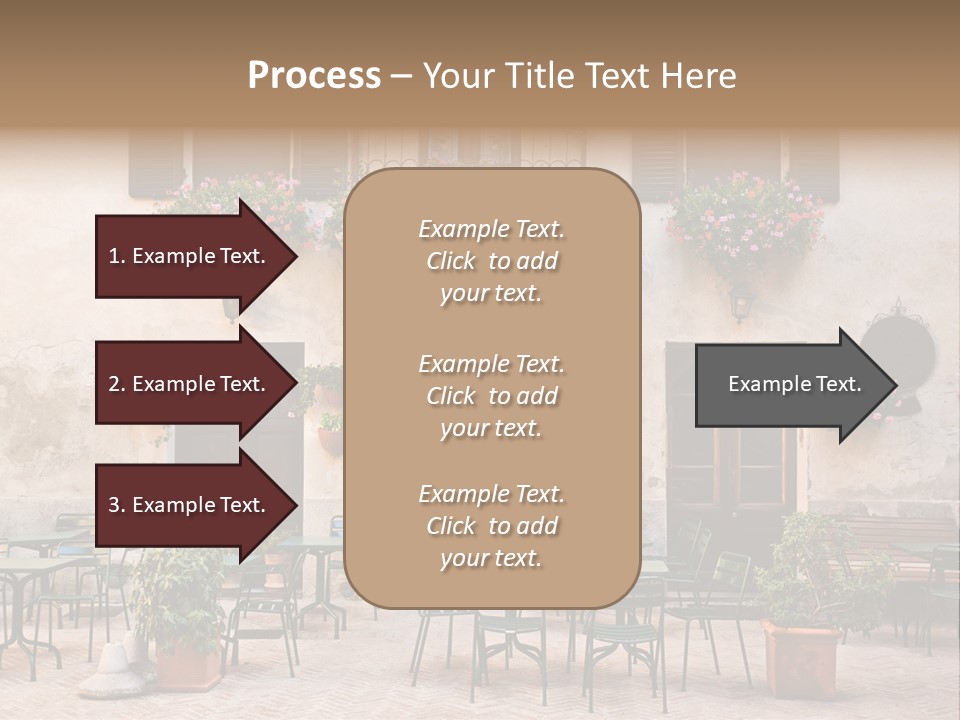 Process – Your Title Text Here

1. Example Text.

2. Example Text.

3. Example Text.

Example Text. Click to add your text.

Example Text. Click to add your text.

Example Text. Click to add your text.

Example Text.